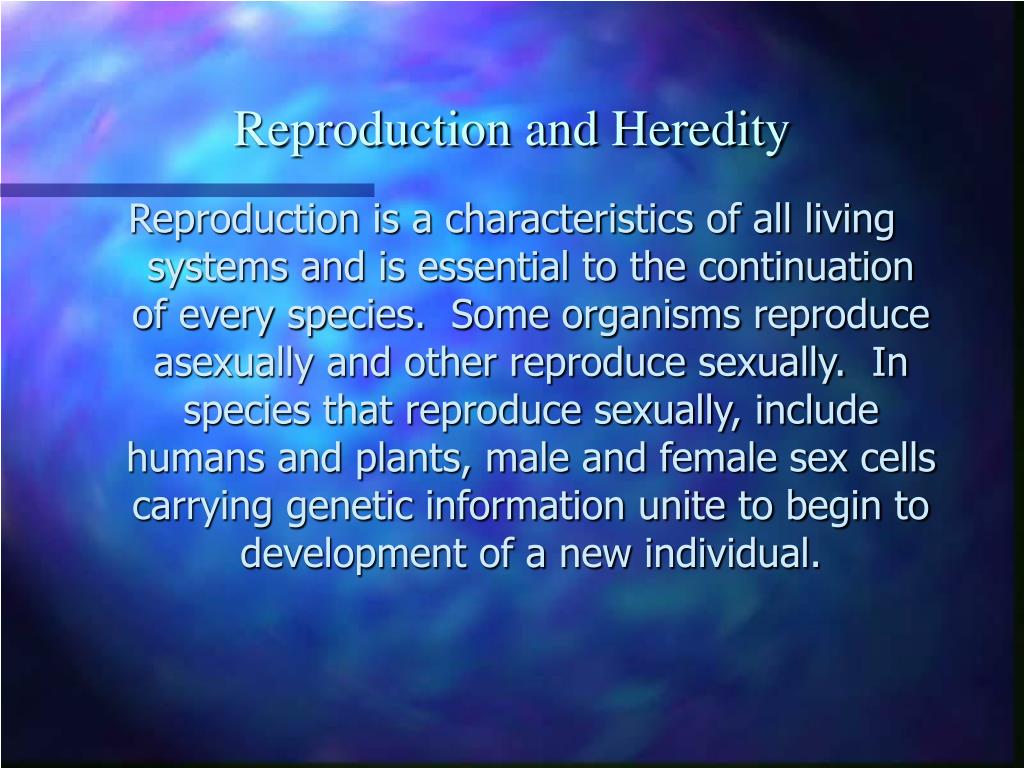 Reproduction and Heredity

Reproduction is a characteristics of all living systems and is essential to the continuation of every species. Some organisms reproduce asexually and other reproduce sexually. In species that reproduce sexually, include humans and plants, male and female sex cells carrying genetic information unite to begin to development of a new individual.